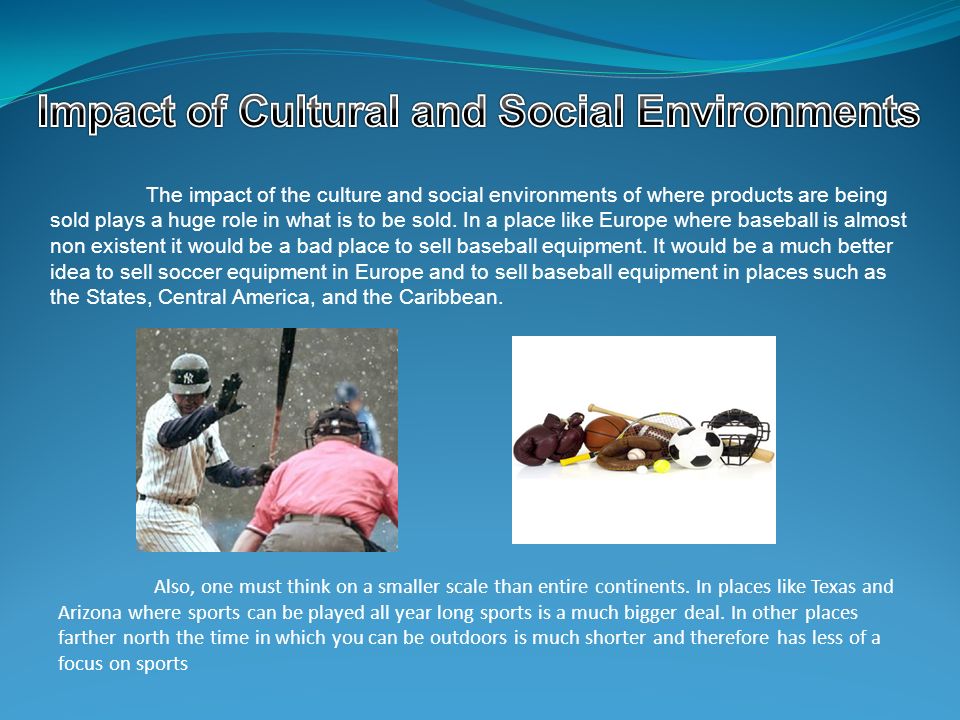 Impact of Cultural and Social Environments

The impact of the culture and social environments of where products are being sold plays a huge role in what is to be sold. In a place like Europe where baseball is almost non existent it would be a bad place to sell baseball equipment. It would be a much better idea to sell soccer equipment in Europe and to sell baseball equipment in places such as the States, Central America, and the Caribbean.

Also, one must think on a smaller scale than entire continents. In places like Texas and Arizona where sports can be played all year long sports is a much bigger deal. In other places farther north the time in which you can be outdoors is much shorter and therefore has less of a focus on sports